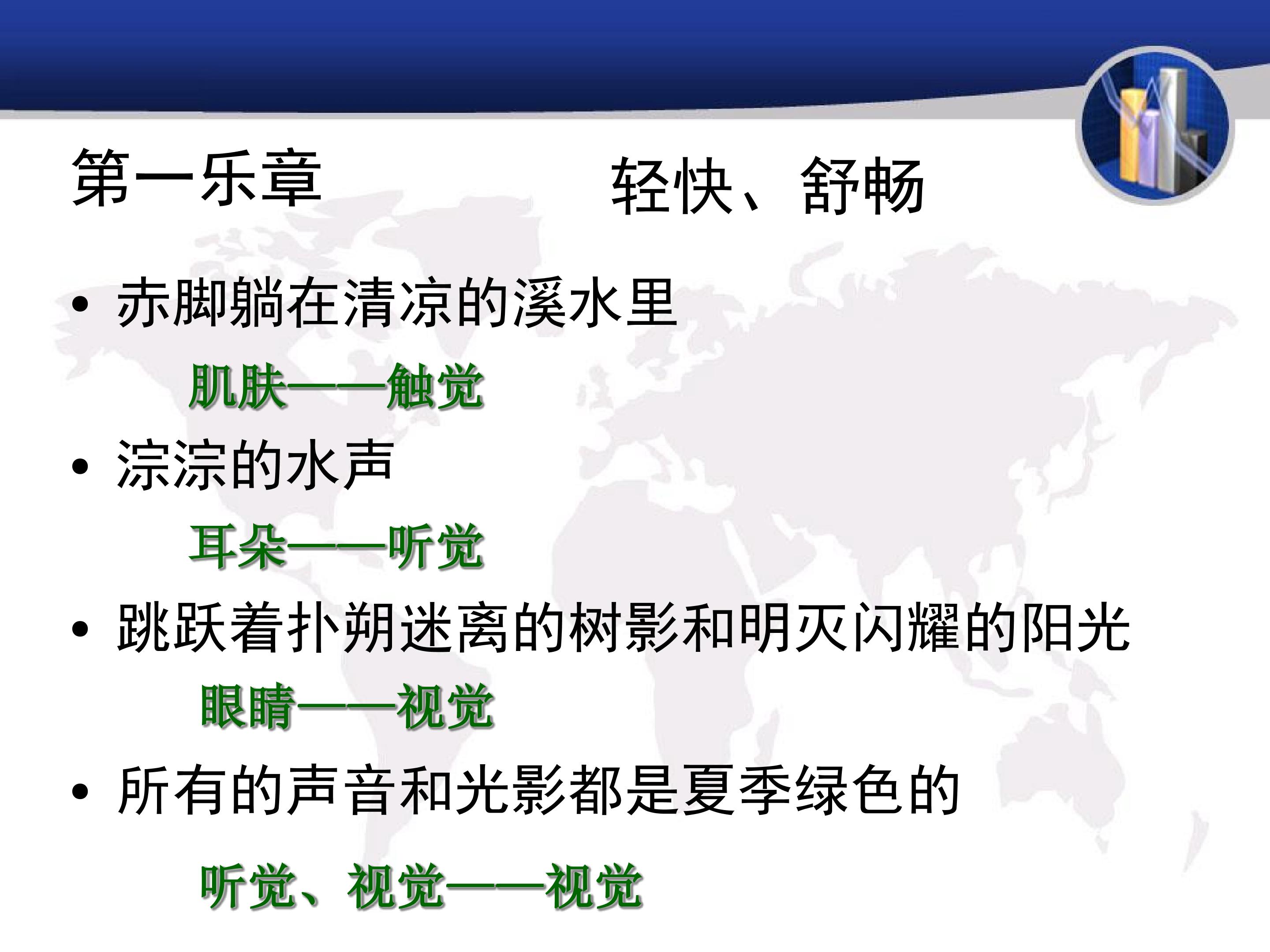 第一乐章 轻快、舒畅

• 赤脚躺在清凉的溪水里

肌肤——触觉

• 淙淙的水声

耳朵——听觉

• 跳跃着扑朔迷离的树影和明灭闪耀的阳光

眼睛——视觉

• 所有的声音和光影都是夏季绿色的

听觉、视觉——视觉